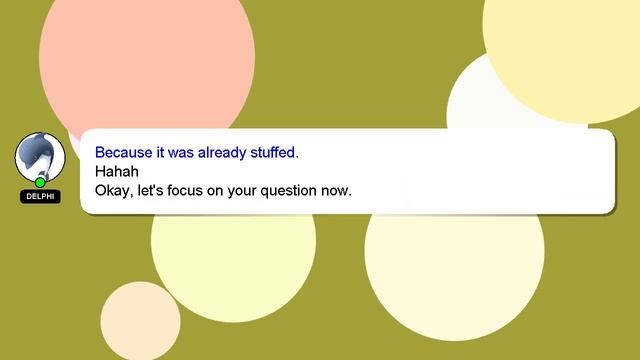 DELPHI

Because it was already stuffed.
Hahah
Okay, let's focus on your question now.